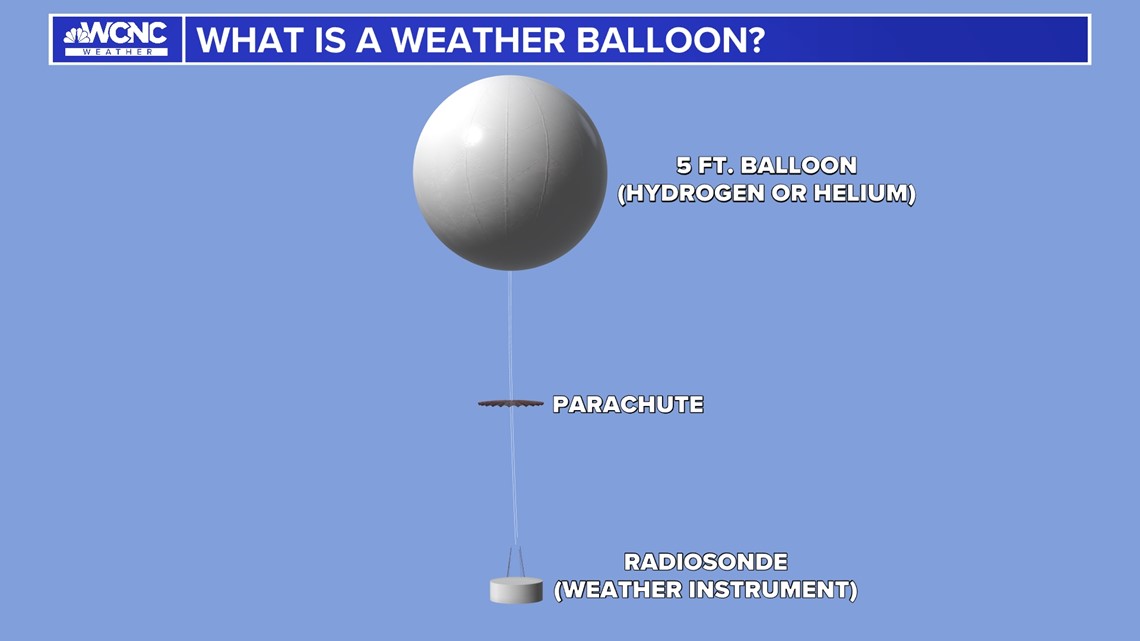 WCNC WEATHER

WHAT IS A WEATHER BALLOON?

5 FT. BALLOON
(HYDROGEN OR HELIUM)

PARACHUTE

RADIOSONDE
(WEATHER INSTRUMENT)